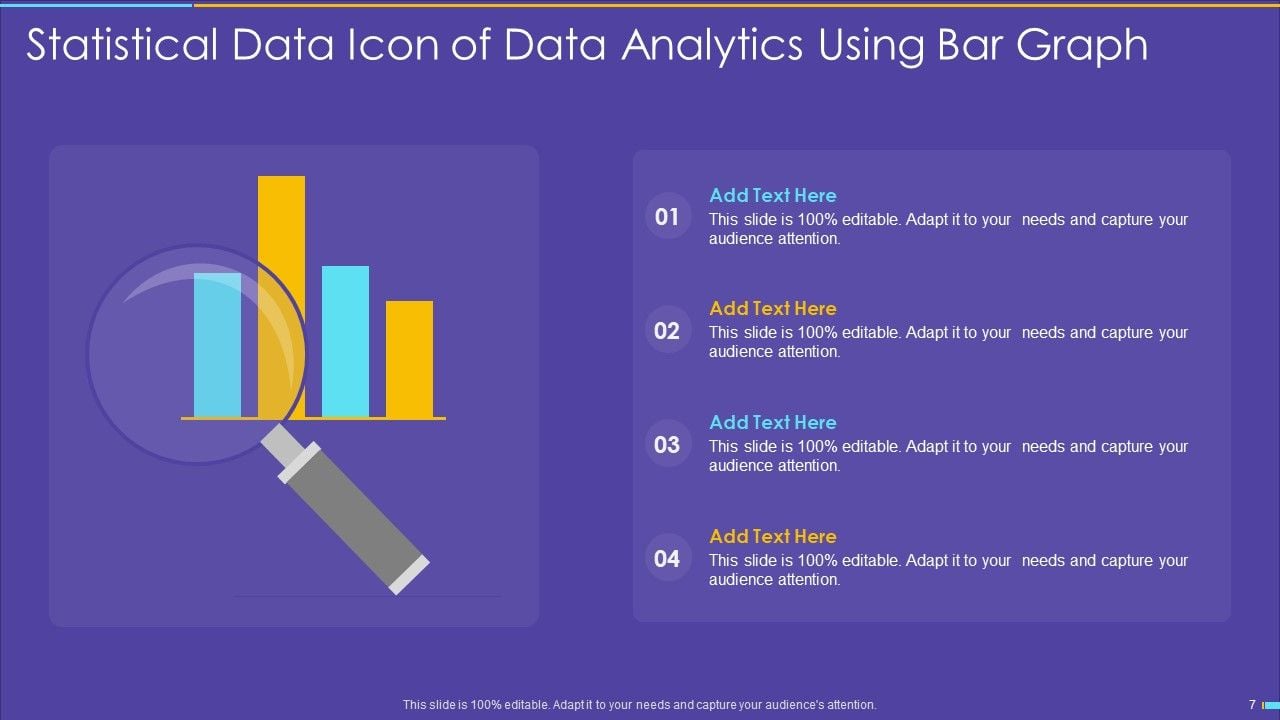 Statistical Data Icon of Data Analytics Using Bar Graph

01
Add Text Here
This slide is 100% editable. Adapt it to your needs and capture your audience attention.

02
Add Text Here
This slide is 100% editable. Adapt it to your needs and capture your audience attention.

03
Add Text Here
This slide is 100% editable. Adapt it to your needs and capture your audience attention.

04
Add Text Here
This slide is 100% editable. Adapt it to your needs and capture your audience attention.

This slide is 100% editable. Adapt it to your needs and capture your audience's attention.

7